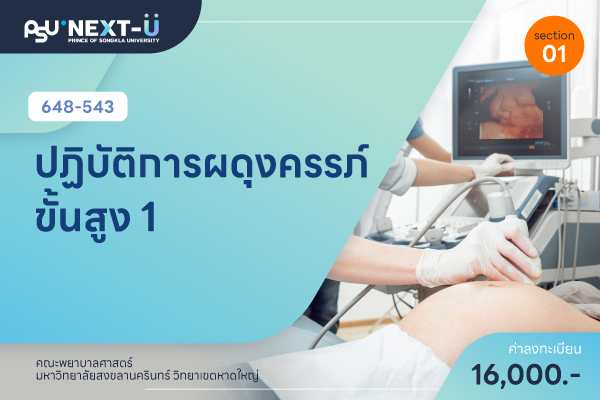 PSU NEXT-U
PRINCE OF SONGKLA UNIVERSITY

section
01

648-543

ปฏิบัติการผดุงครรภ์ขั้นสูง 1

คณะพยาบาลศาสตร์
มหาวิทยาลัยสงขลานครินทร์ วิทยาเขตหาดใหญ่

ค่าลงทะเบียน
16,000.-